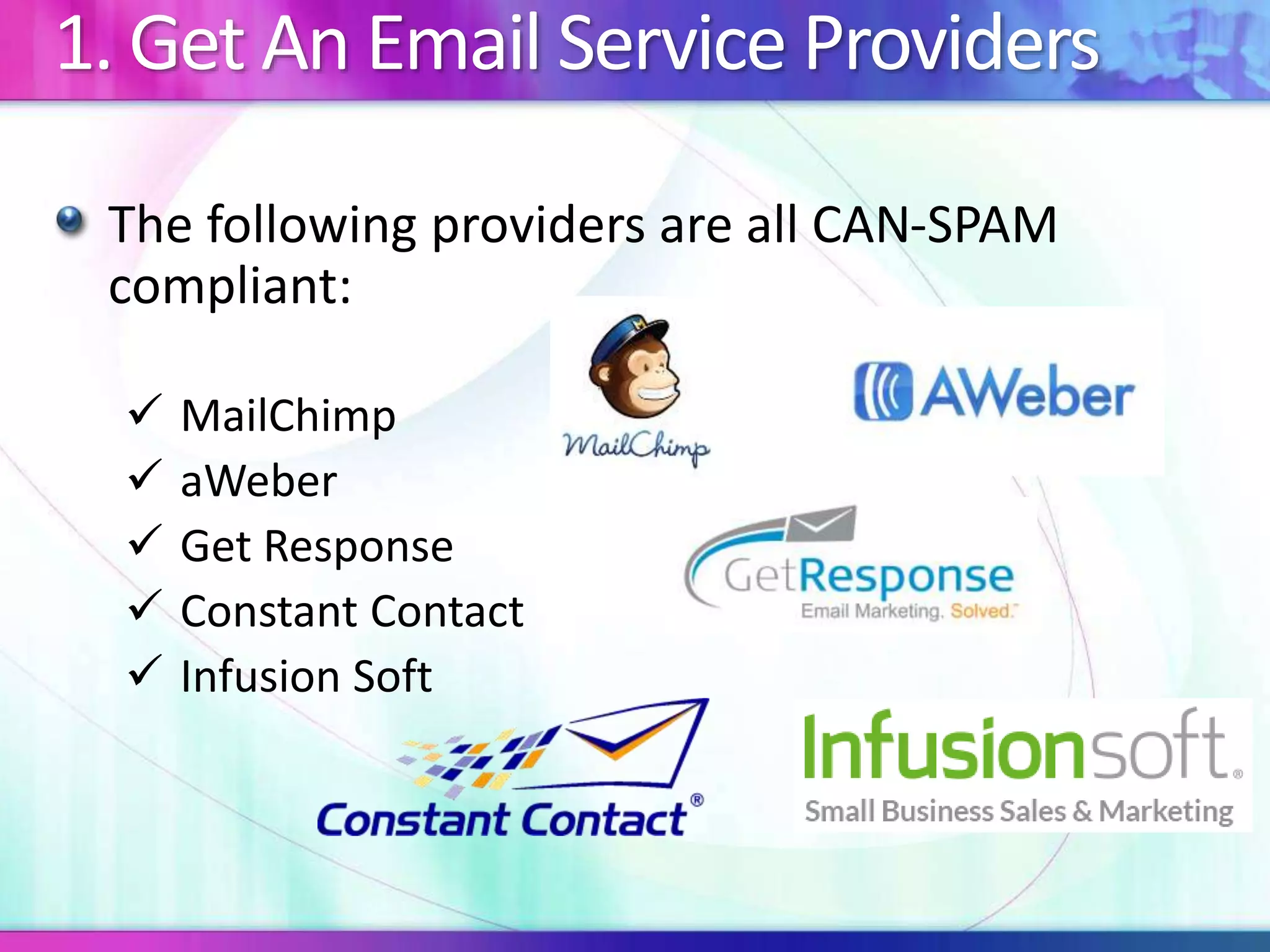 1. Get An Email Service Providers

The following providers are all CAN-SPAM compliant:

✓ MailChimp
✓ aWeber
✓ Get Response
✓ Constant Contact
✓ Infusion Soft

MailChimp

AWeber

GetResponse
Email Marketing. Solved.

Constant Contact®

Infusionsoft®
Small Business Sales & Marketing